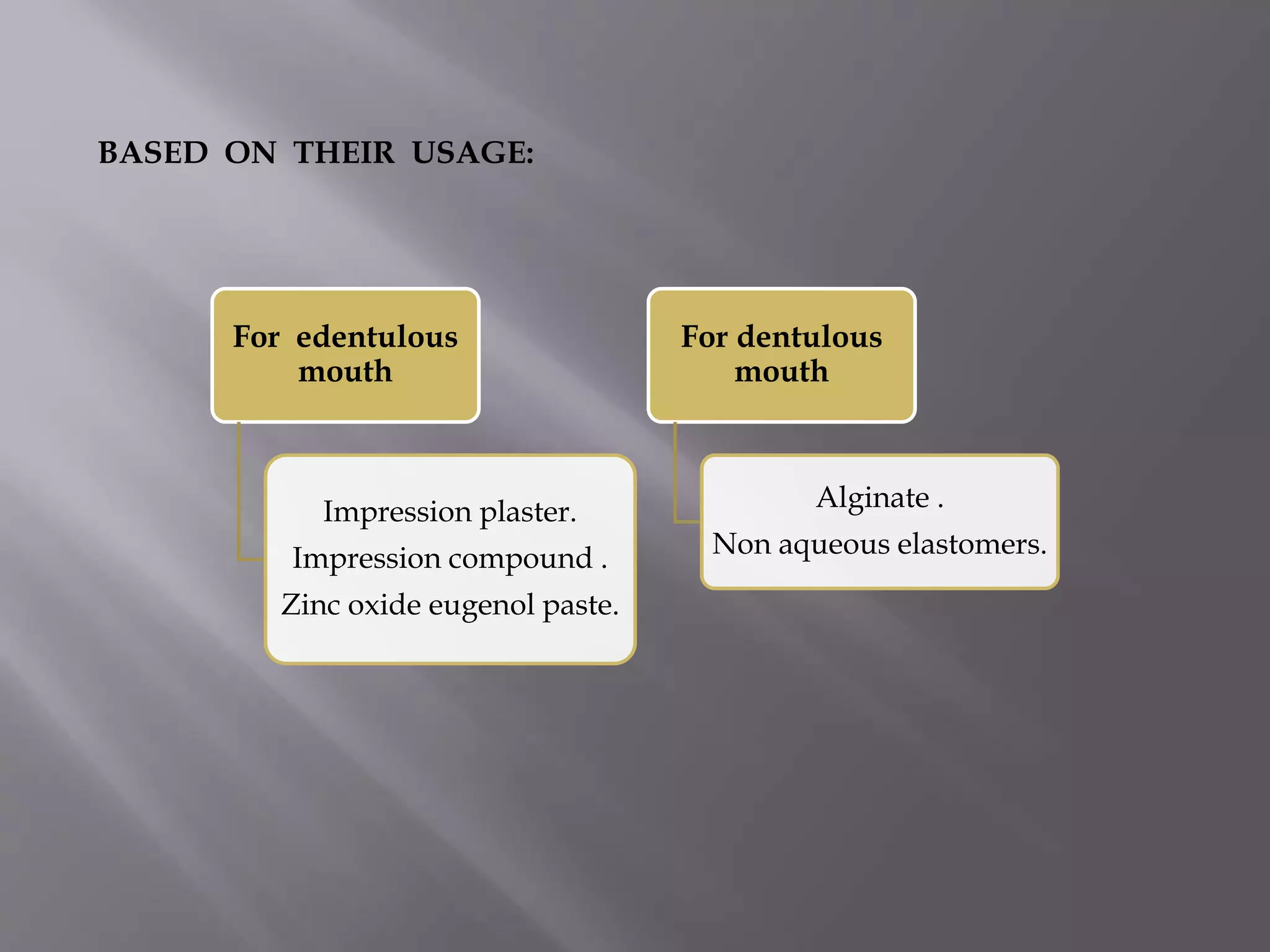 BASED ON THEIR USAGE:

For edentulous mouth

Impression plaster.
Impression compound .
Zinc oxide eugenol paste.

For dentulous mouth

Alginate .
Non aqueous elastomers.